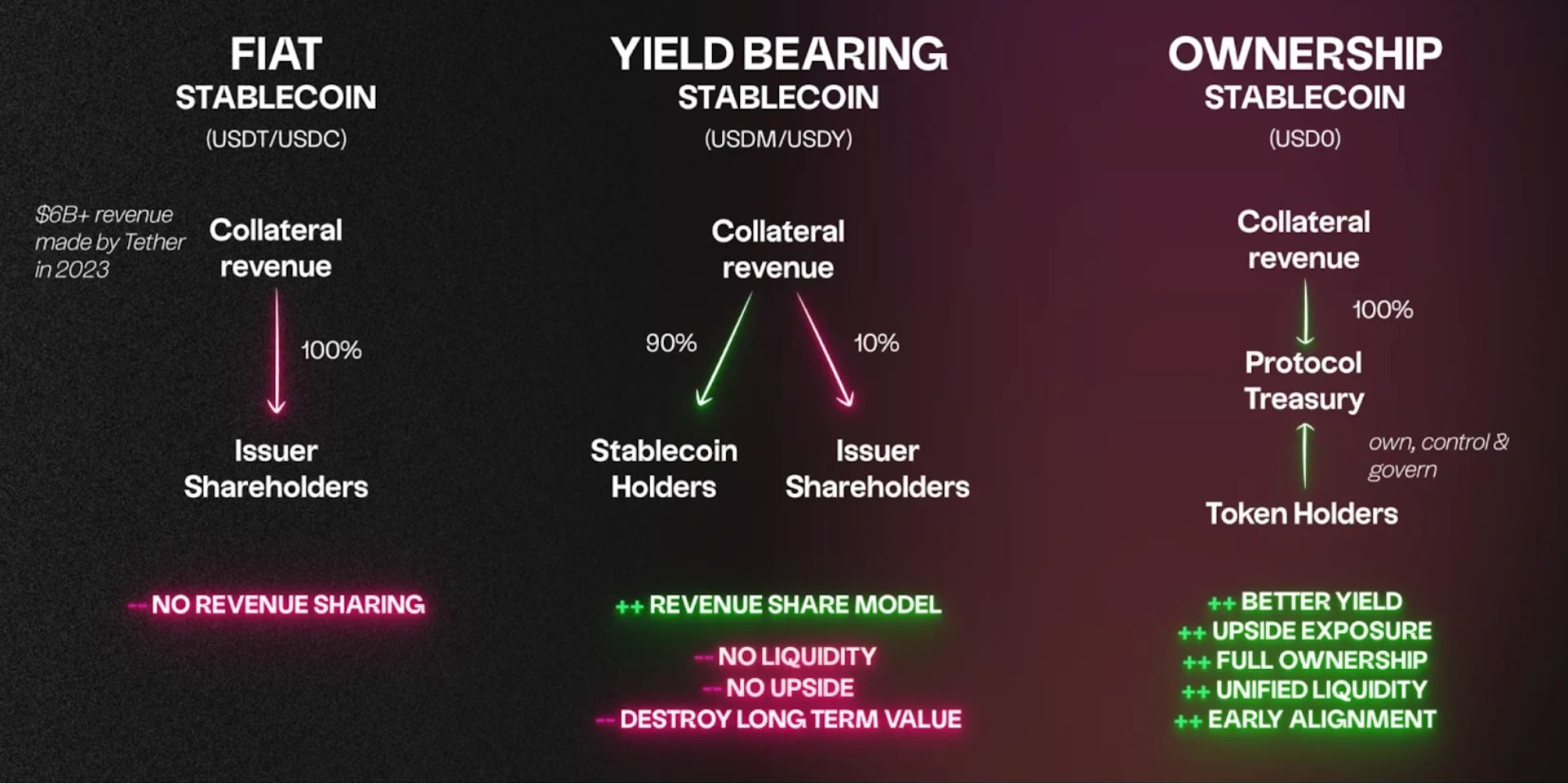 FIAT
STABLECOIN
(USDT/USDC)

$6B+ revenue made by Tether in 2023

Collateral revenue

100%

Issuer Shareholders

-- NO REVENUE SHARING

YIELD BEARING
STABLECOIN
(USDM/USDY)

Collateral revenue

90%

10%

Stablecoin Holders

Issuer Shareholders

++ REVENUE SHARE MODEL

-- NO LIQUIDITY
-- NO UPSIDE
-- DESTROY LONG TERM VALUE

OWNERSHIP
STABLECOIN
(USD0)

Collateral revenue

100%

Protocol Treasury

own, control & govern

Token Holders

++ BETTER YIELD
++ UPSIDE EXPOSURE
++ FULL OWNERSHIP
++ UNIFIED LIQUIDITY
++ EARLY ALIGNMENT